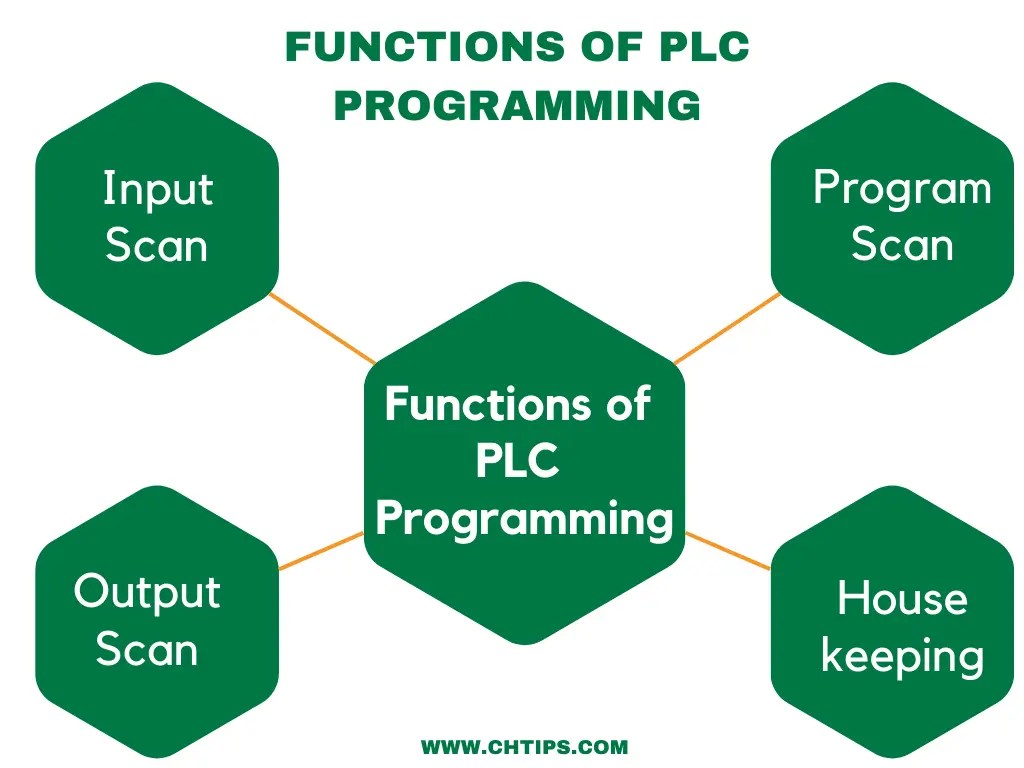 FUNCTIONS OF PLC PROGRAMMING

Input Scan

Program Scan

Functions of PLC Programming

Output Scan

House keeping

WWW.CHTIPS.COM